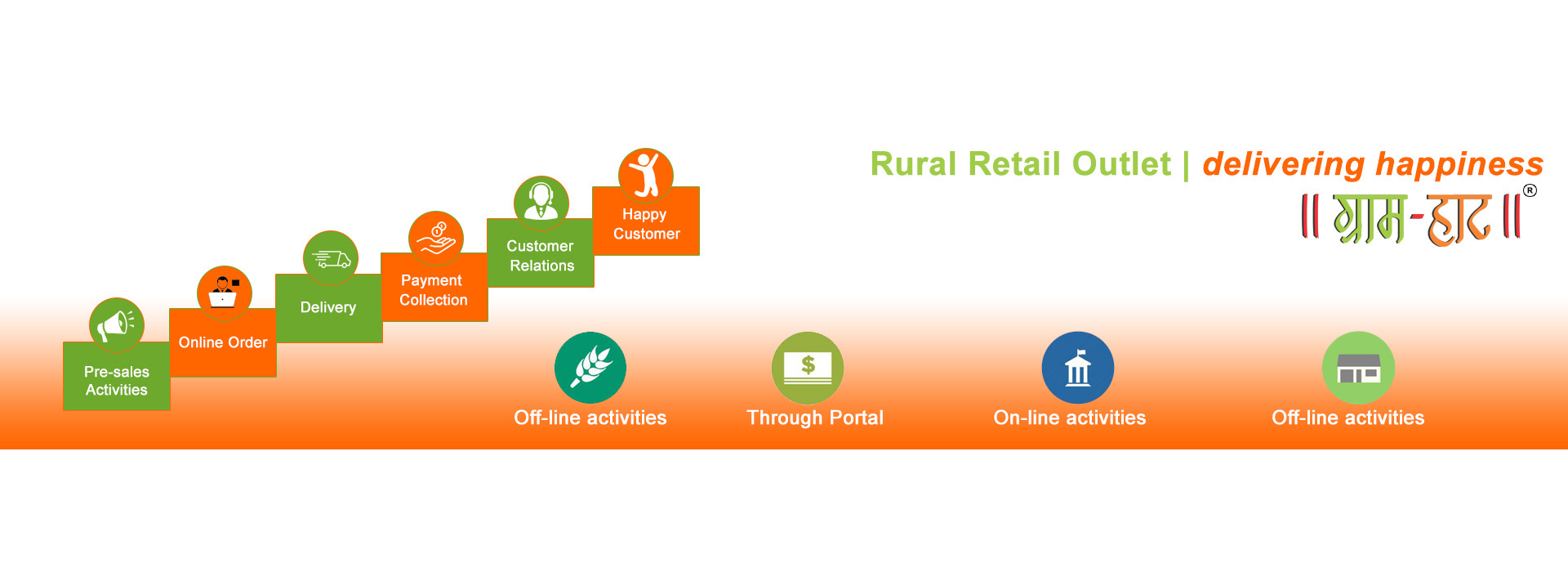 Pre-sales Activities

Online Order

Delivery

Payment Collection

Customer Relations

Happy Customer

Rural Retail Outlet | delivering happiness

|| ग्राम-हाट || ®

Off-line activities

Through Portal

On-line activities

Off-line activities